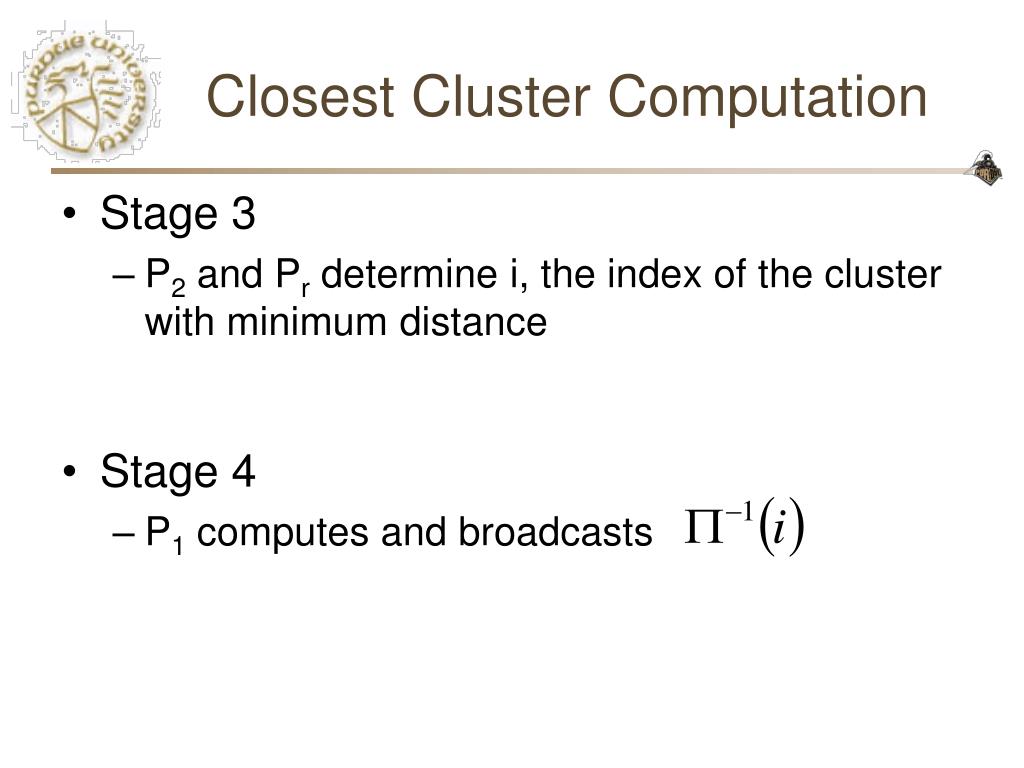 PURDUE UNIVERSITY

Closest Cluster Computation

• Stage 3
– $P_2$ and $P_r$ determine i, the index of the cluster with minimum distance

• Stage 4
– $P_1$ computes and broadcasts $\Pi^{-1}(i)$